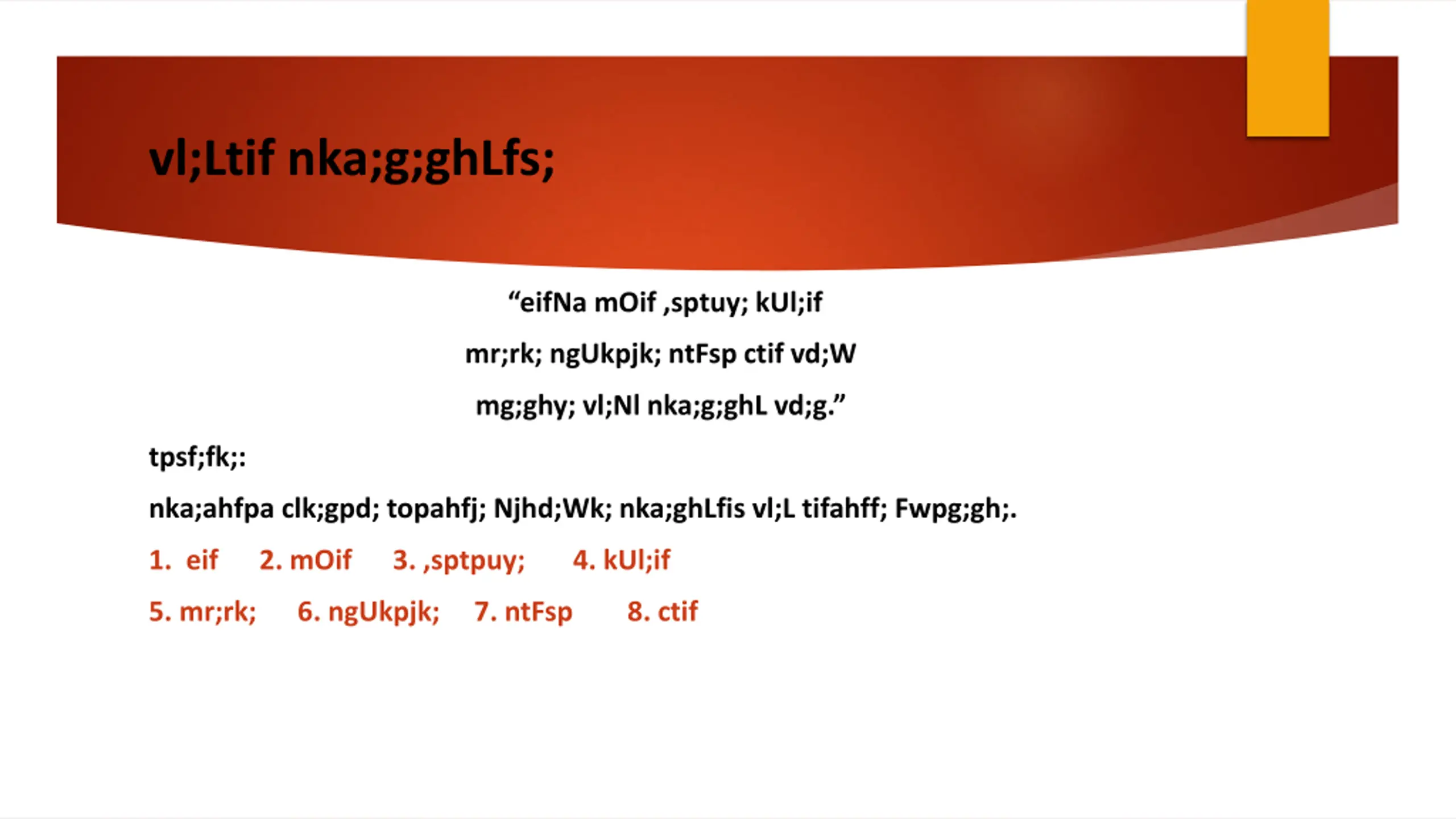 vl;Ltif nka;g;ghLfs;

“eifNa mOif ,sptuy; kUl;if

mr;rk; ngUkpjk; ntFsp ctif vd;W

mg;ghy; vl;Nl nka;g;ghL vd;g.”

tpsf;fk;:

nka;ahfpa clk;gpd; topahfj; Njhd;Wk; nka;ghLfis vl;L tifahff; Fwpg;gh;.

1. eif 2. mOif 3. ,sptpuy; 4. kUl;if

5. mr;rk; 6. ngUkpjk; 7. ntFsp 8. ctif